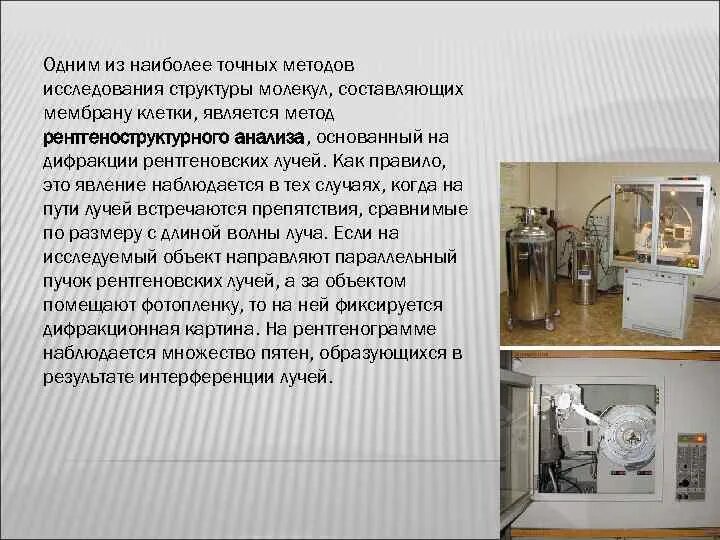 Одним из наиболее точных методов исследования структуры молекул, составляющих мембрану клетки, является метод рентгеноструктурного анализа, основанный на дифракции рентгеновских лучей. Как правило, это явление наблюдается в тех случаях, когда на пути лучей встречаются препятствия, сравнимые по размеру с длиной волны луча. Если на исследуемый объект направляют параллельный пучок рентгеновских лучей, а за объектом помещают фотопленку, то на ней фиксируется дифракционная картина. На рентгенограмме наблюдается множество пятен, образующихся в результате интерференции лучей.